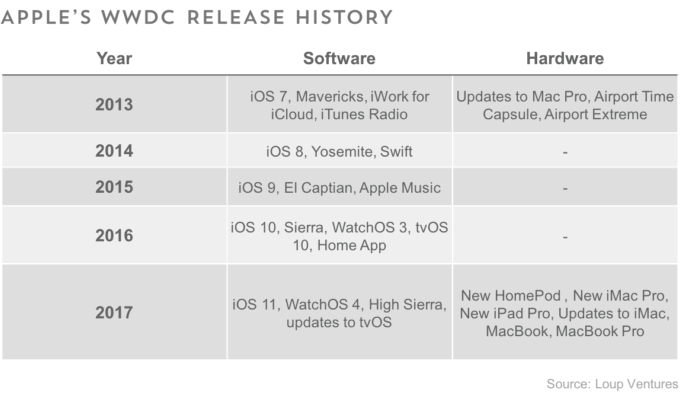 APPLE'S WWDC RELEASE HISTORY

| Year | Software | Hardware |
|---|---|---|
| 2013 | iOS 7, Mavericks, iWork for iCloud, iTunes Radio | Updates to Mac Pro, Airport Time Capsule, Airport Extreme |
| 2014 | iOS 8, Yosemite, Swift | - |
| 2015 | iOS 9, El Captian, Apple Music | - |
| 2016 | iOS 10, Sierra, WatchOS 3, tvOS 10, Home App | - |
| 2017 | iOS 11, WatchOS 4, High Sierra, updates to tvOS | New HomePod , New iMac Pro, New iPad Pro, Updates to iMac, MacBook, MacBook Pro |

Source: Loup Ventures